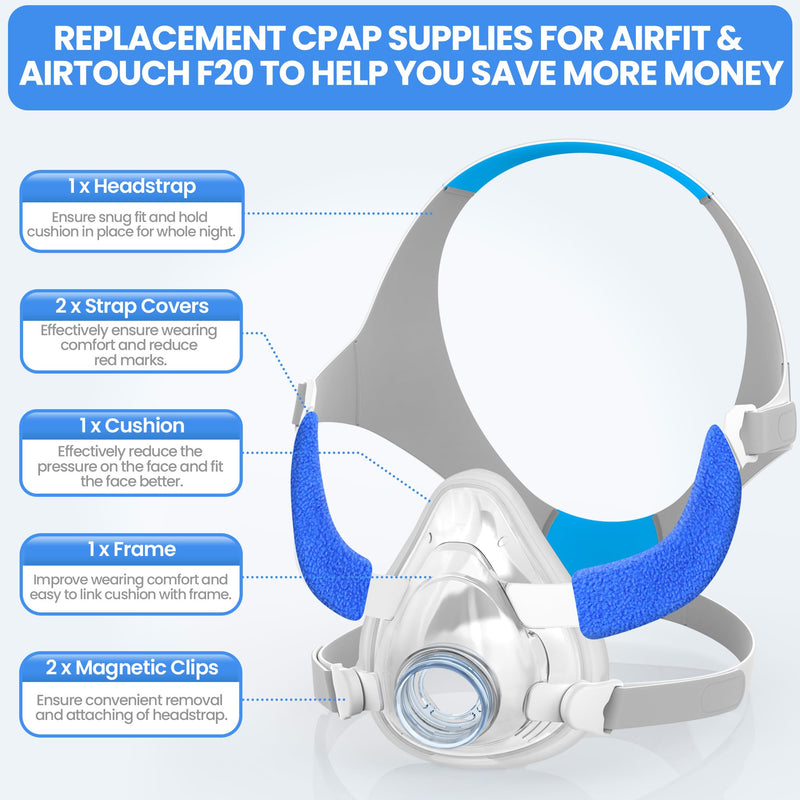 REPLACEMENT CPAP SUPPLIES FOR AIRFIT & AIRTOUCH F20 TO HELP YOU SAVE MORE MONEY

1 x Headstrap
Ensure snug fit and hold cushion in place for whole night.

2 x Strap Covers
Effectively ensure wearing comfort and reduce red marks.

1 x Cushion
Effectively reduce the pressure on the face and fit the face better.

1 x Frame
Improve wearing comfort and easy to link cushion with frame.

2 x Magnetic Clips
Ensure convenient removal and attaching of headstrap.